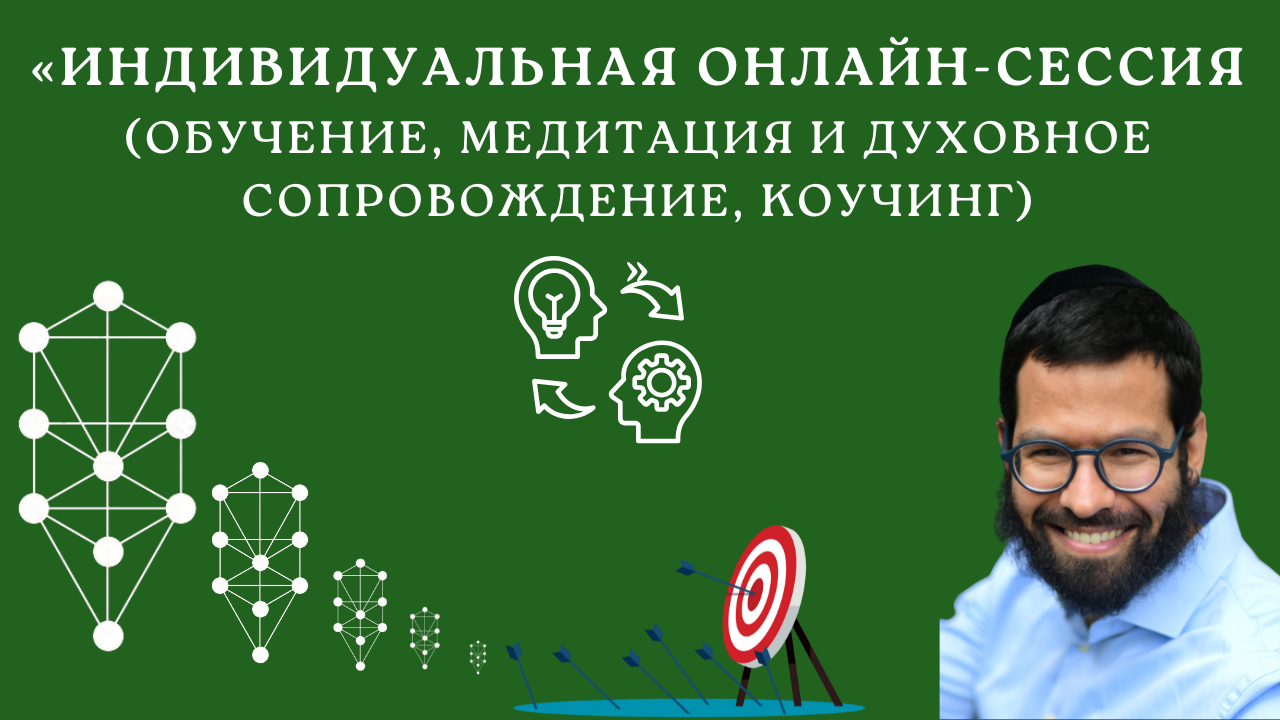 «ИНДИВИДУАЛЬНАЯ ОНЛАЙН-СЕССИЯ (ОБУЧЕНИЕ, МЕДИТАЦИЯ И ДУХОВНОЕ СОПРОВОЖДЕНИЕ, КОУЧИНГ)